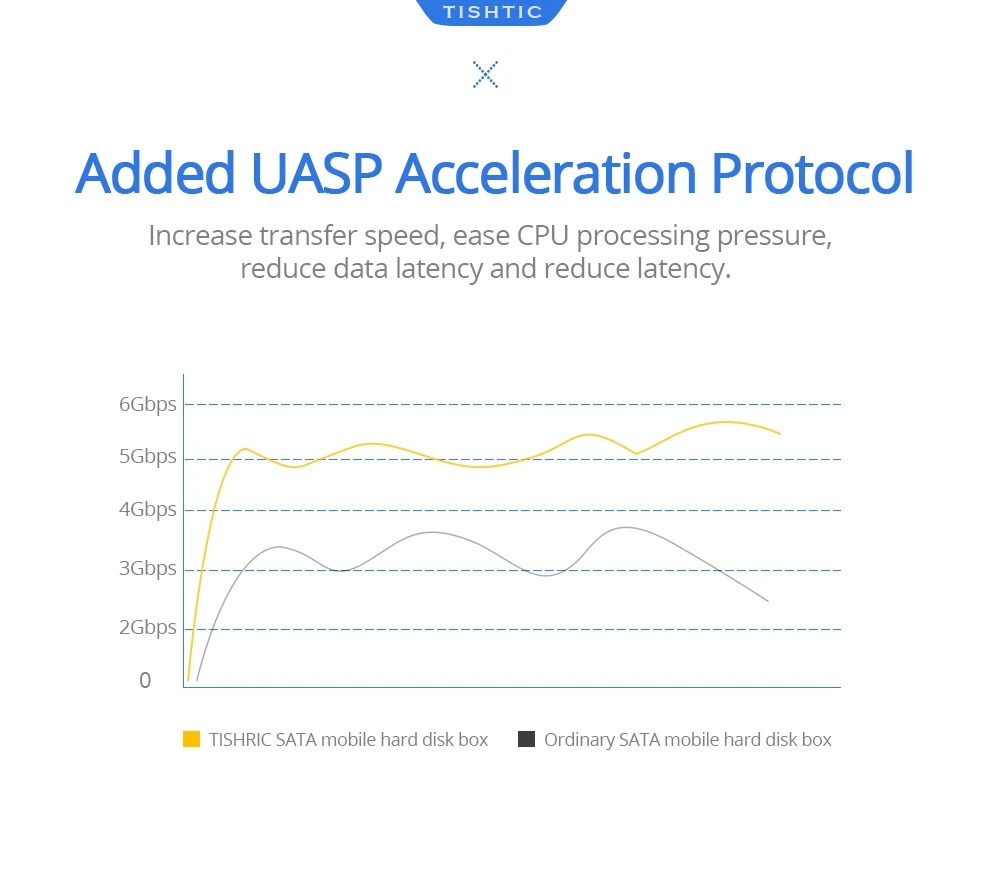 TISHTIC

Added UASP Acceleration Protocol

Increase transfer speed, ease CPU processing pressure, reduce data latency and reduce latency.

6Gbps
5Gbps
4Gbps
3Gbps
2Gbps
0

TISHRIC SATA mobile hard disk box
Ordinary SATA mobile hard disk box